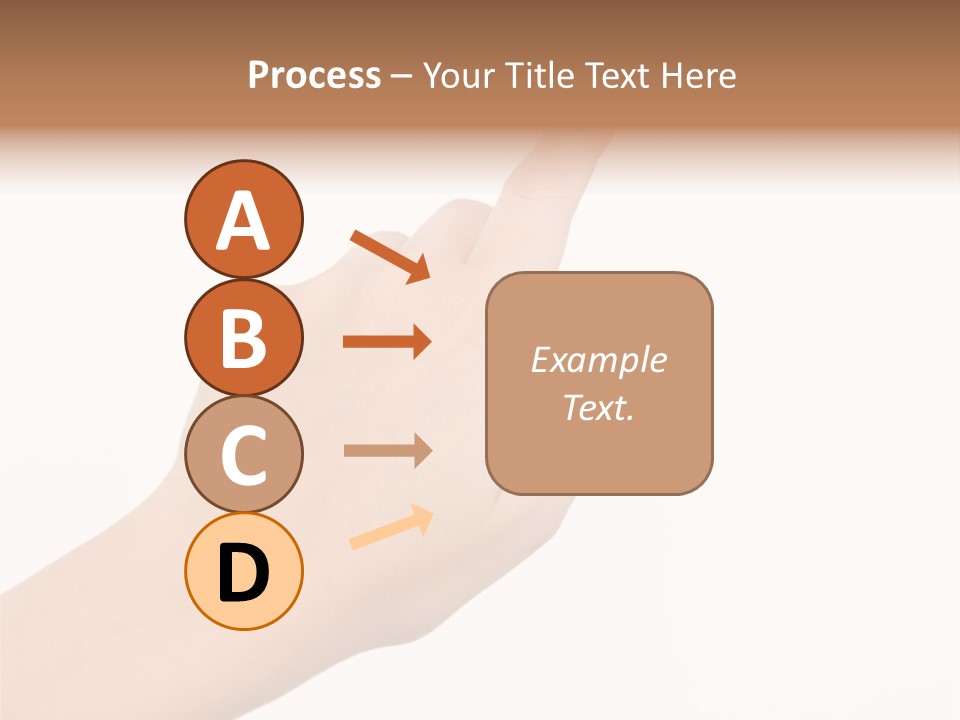 Process – Your Title Text Here

A

B

C

D

Example Text.